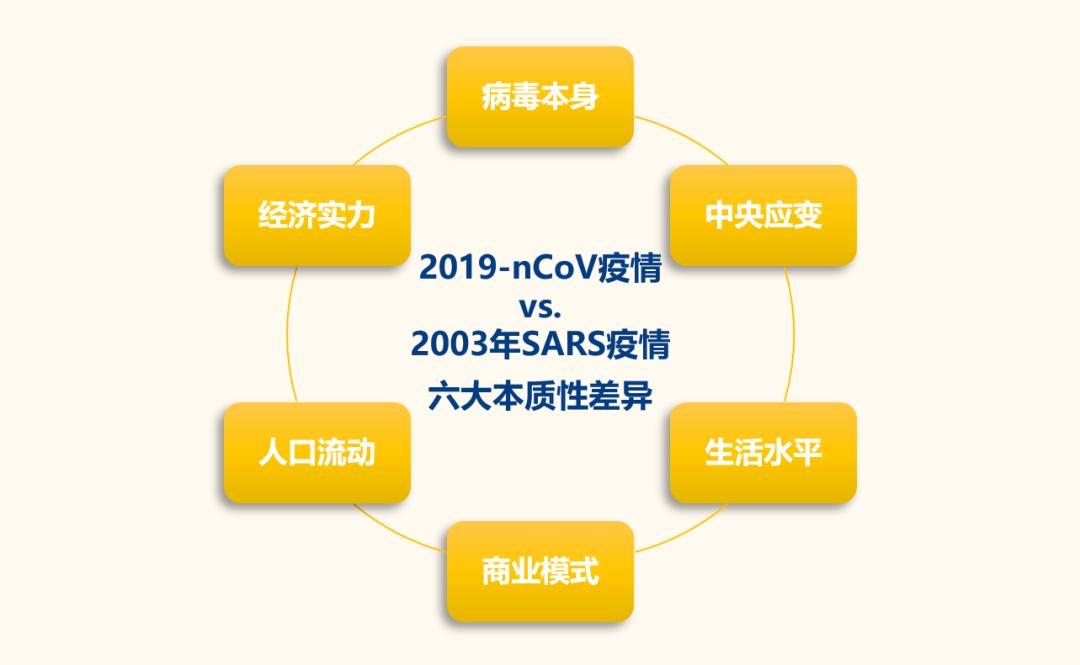 病毒本身

经济实力

中央应变

2019-nCoV疫情
vs.
2003年SARS疫情
六大本质性差异

人口流动

生活水平

商业模式